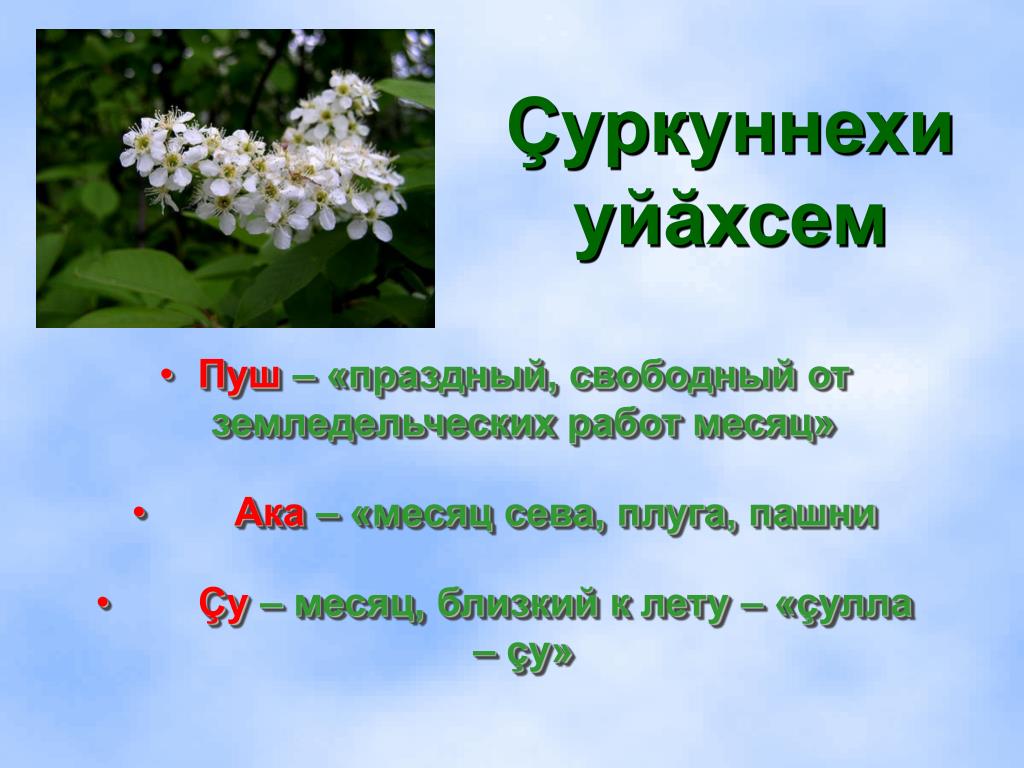 Çуркуннехи уйăхсем

• Пуш – «праздный, свободный от земледельческих работ месяц»

• Ака – «месяц сева, плуга, пашни

• Çу – месяц, близкий к лету – «çулла – çу»